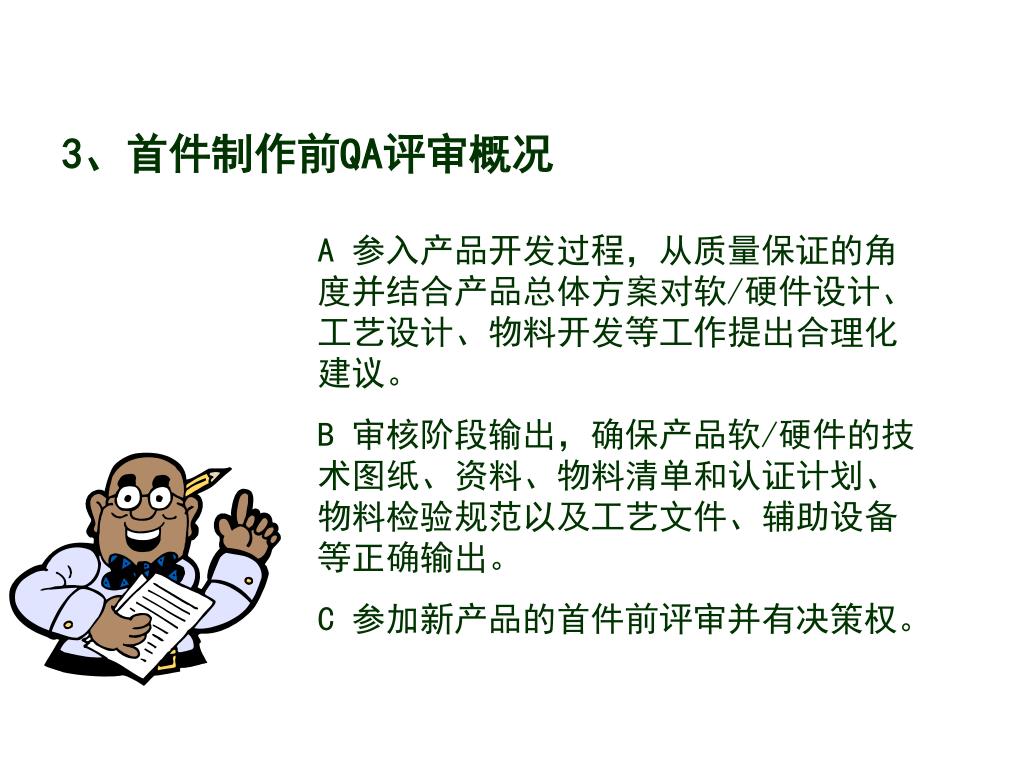 3、首件制作前QA评审概况

A 参入产品开发过程，从质量保证的角度并结合产品总体方案对软/硬件设计、工艺设计、物料开发等工作提出合理化建议。

B 审核阶段输出，确保产品软/硬件的技术图纸、资料、物料清单和认证计划、物料检验规范以及工艺文件、辅助设备等正确输出。

C 参加新产品的首件前评审并有决策权。